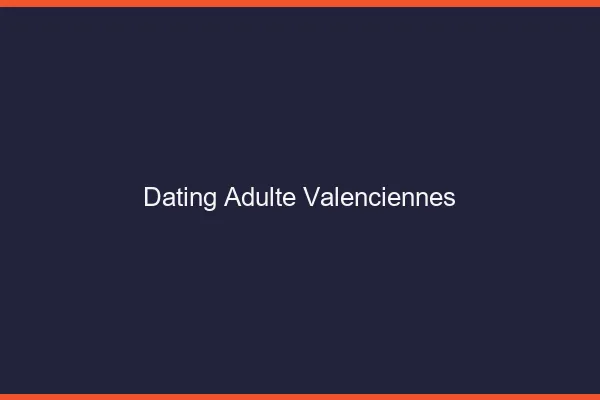 Dating Adulte Valenciennes